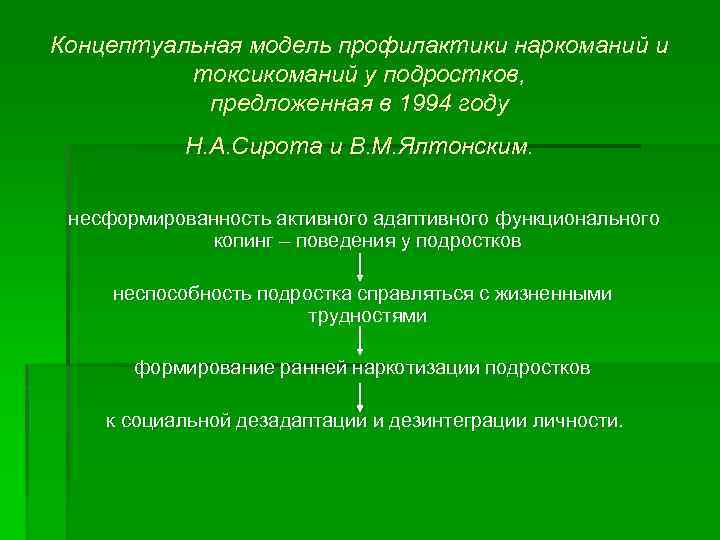 Концептуальная модель профилактики наркоманий и токсикоманий у подростков, предложенная в 1994 году

Н.А.Сирота и В.М.Ялтонским.

несформированность активного адаптивного функционального копинг – поведения у подростков

неспособность подростка справляться с жизненными трудностями

формирование ранней наркотизации подростков

к социальной дезадаптации и дезинтеграции личности.